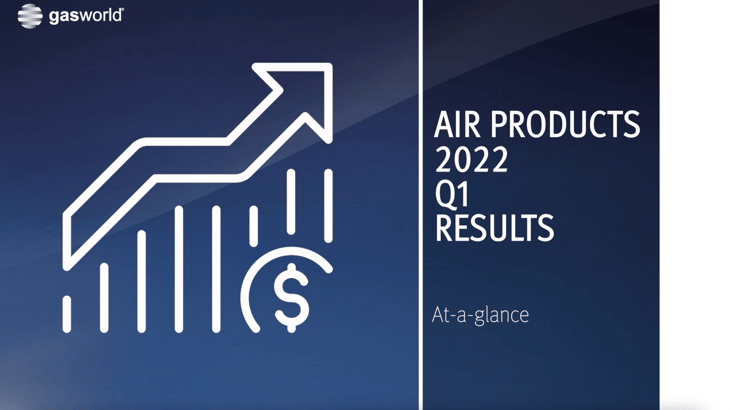 gasworld

$

AIR PRODUCTS
2022
Q1
RESULTS

At-a-glance